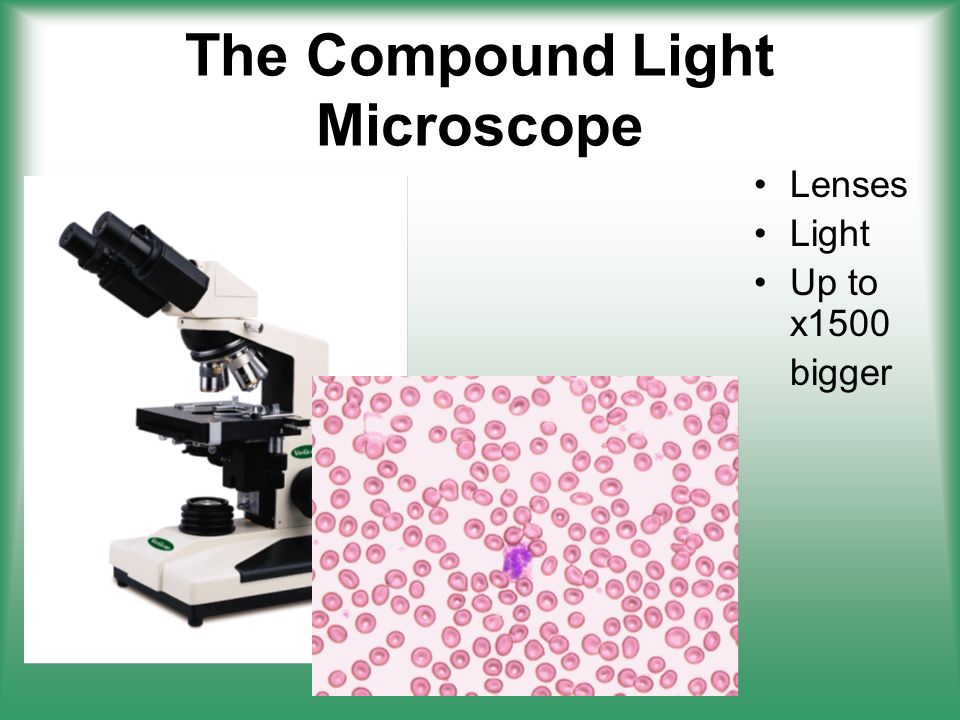 The Compound Light Microscope

• Lenses
• Light
• Up to x1500 bigger